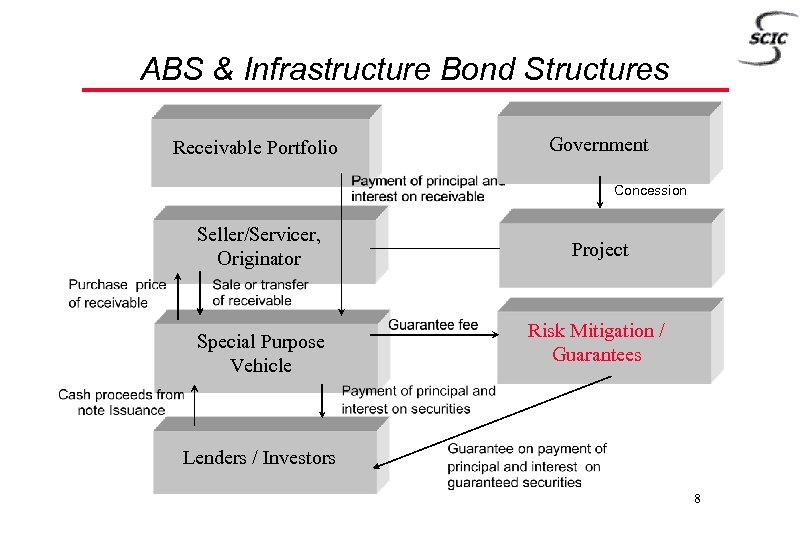 SCIC

ABS & Infrastructure Bond Structures

Receivable Portfolio

Government

Payment of principal and interest on receivable

Concession

Seller/Servicer, Originator

Project

Purchase price of receivable

Sale or transfer of receivable

Special Purpose Vehicle

Guarantee fee

Risk Mitigation / Guarantees

Cash proceeds from note Issuance

Payment of principal and interest on securities

Lenders / Investors

Guarantee on payment of principal and interest on guaranteed securities

8